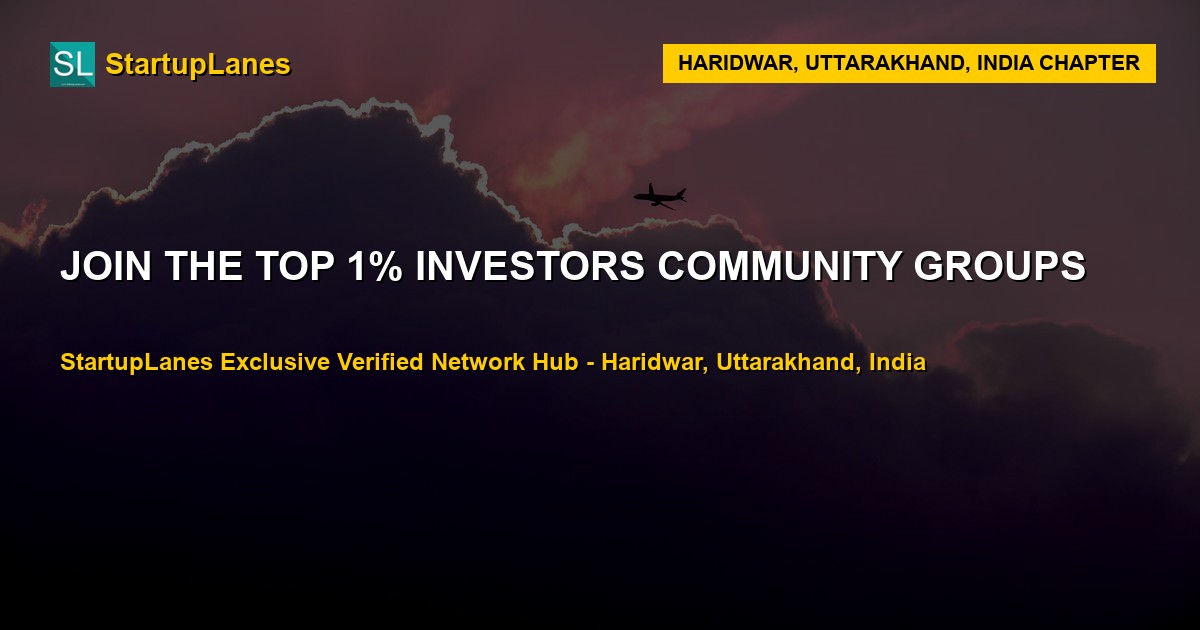 SL StartupLanes

HARIDWAR, UTTARAKHAND, INDIA CHAPTER

JOIN THE TOP 1% INVESTORS COMMUNITY GROUPS

StartupLanes Exclusive Verified Network Hub - Haridwar, Uttarakhand, India